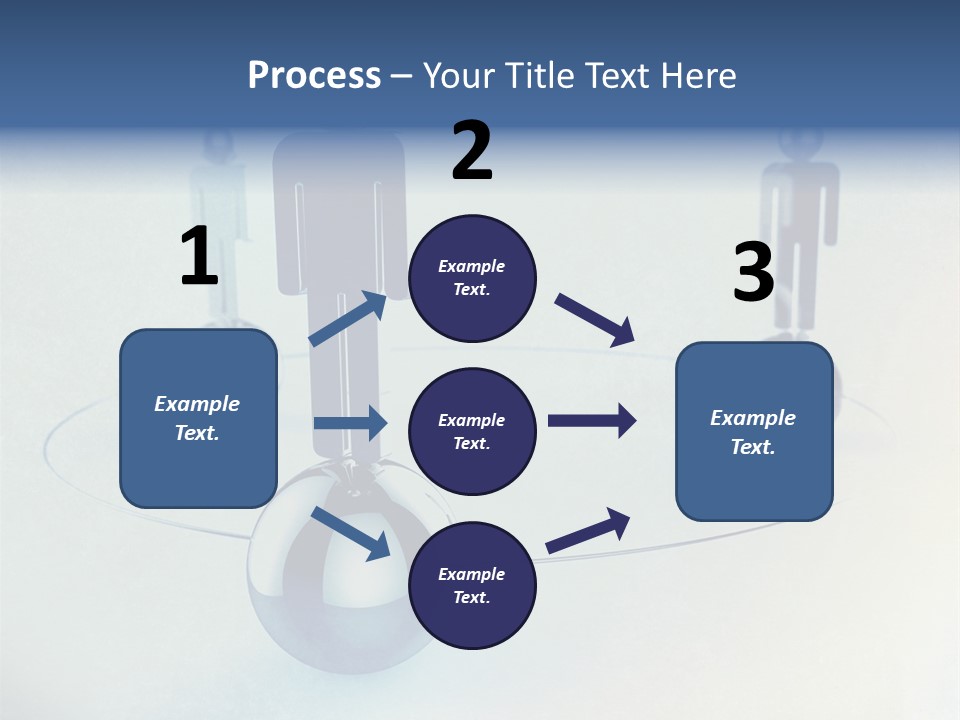 Process – Your Title Text Here

1

Example Text.

2

Example Text.

Example Text.

Example Text.

3

Example Text.